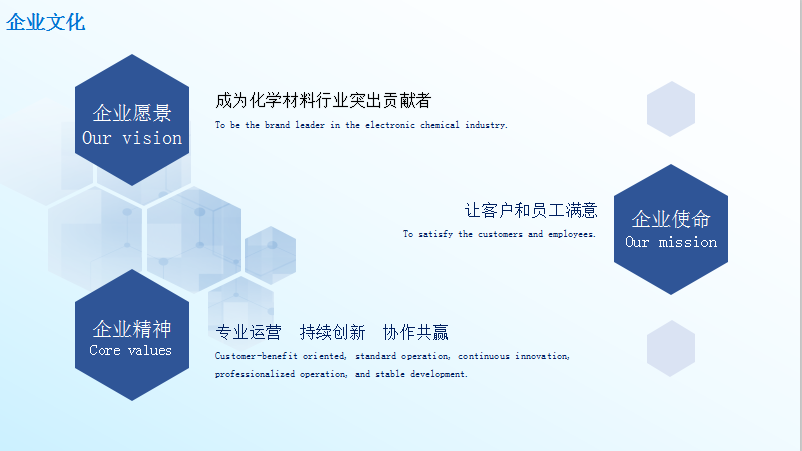 企业文化

企业愿景
Our vision

成为化学材料行业突出贡献者
To be the brand leader in the electronic chemical industry.

让客户和员工满意
To satisfy the customers and employees.

企业使命
Our mission

企业精神
Core values

专业运营　持续创新　协作共赢
Customer-benefit oriented, standard operation, continuous innovation, professionalized operation, and stable development.